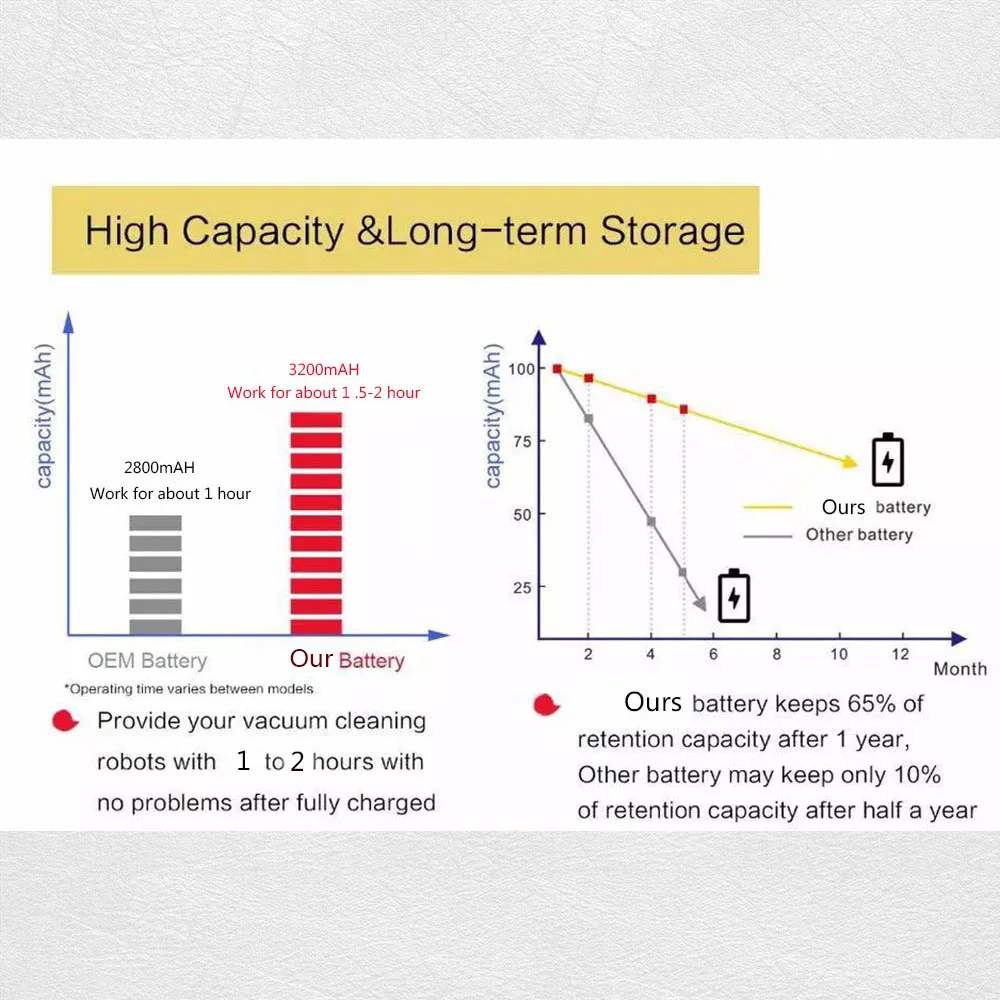 High Capacity &Long-term Storage

capacity(mAh)

2800mAH
Work for about 1 hour

3200mAH
Work for about 1 .5-2 hour

OEM Battery

Our Battery

*Operating time varies between models

Provide your vacuum cleaning robots with 1 to 2 hours with no problems after fully charged

capacity(mAh)

100
75
50
25

2
4
6
8
10
12
Month

Ours battery
Other battery

Ours battery keeps 65% of retention capacity after 1 year, Other battery may keep only 10% of retention capacity after half a year